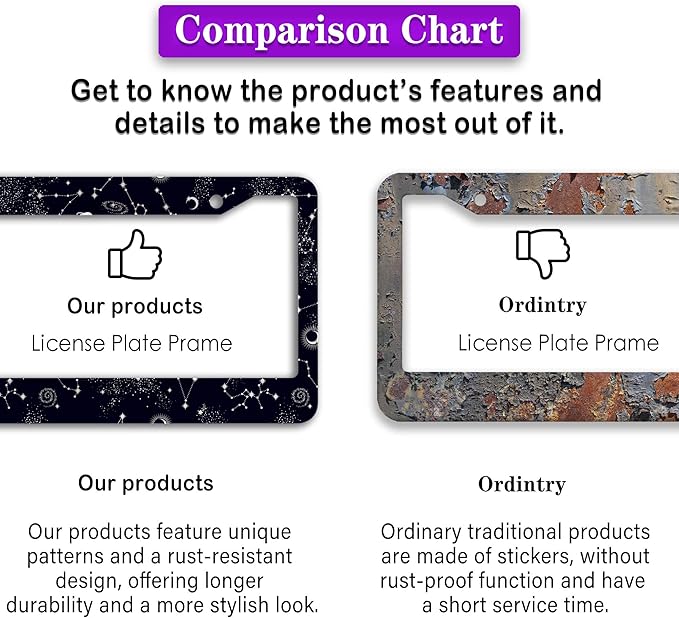 Comparison Chart

Get to know the product's features and details to make the most out of it.

Our products
License Plate Prame

Ordintry
License Plate Prame

Our products

Our products feature unique patterns and a rust-resistant design, offering longer durability and a more stylish look.

Ordintry

Ordinary traditional products are made of stickers, without rust-proof function and have a short service time.